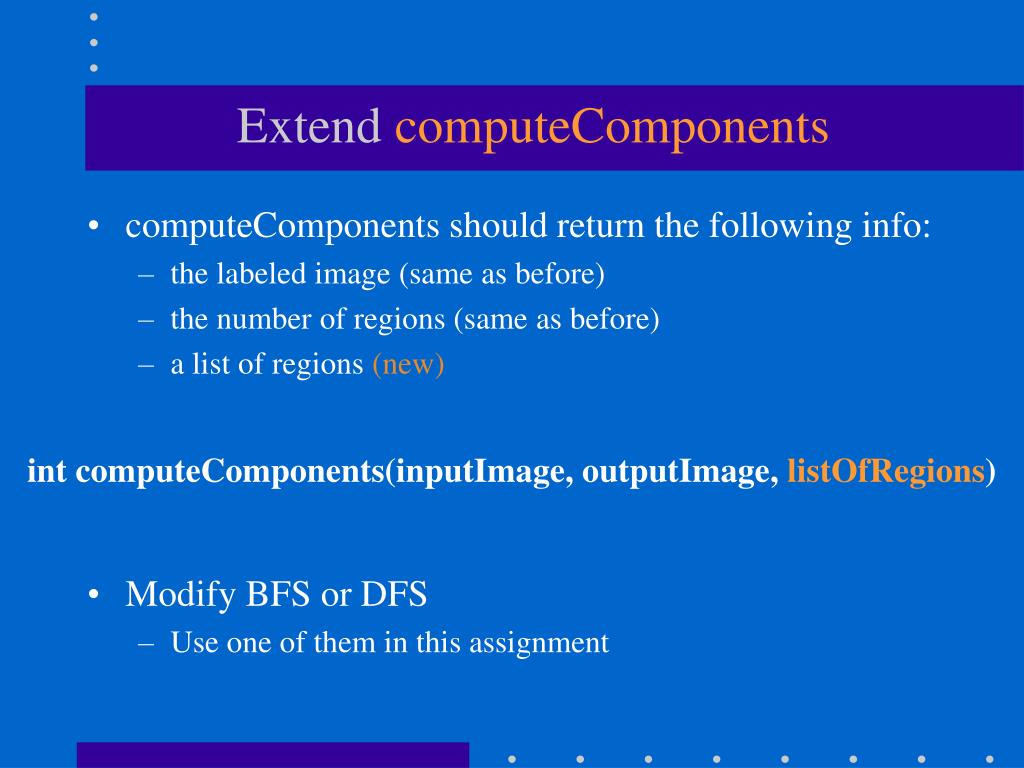 Extend computeComponents

• computeComponents should return the following info:
– the labeled image (same as before)
– the number of regions (same as before)
– a list of regions (new)

int computeComponents(inputImage, outputImage, listOfRegions)

• Modify BFS or DFS
– Use one of them in this assignment